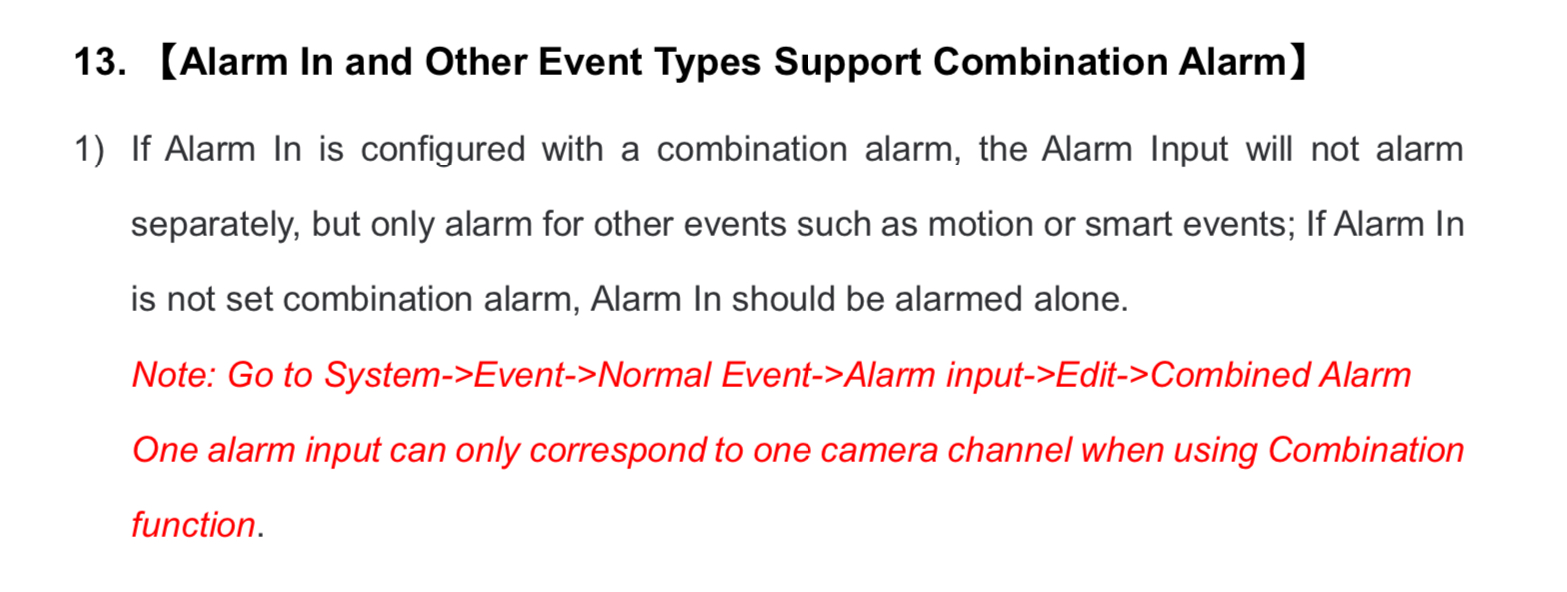 13. 【Alarm In and Other Event Types Support Combination Alarm】

1) If Alarm In is configured with a combination alarm, the Alarm Input will not alarm separately, but only alarm for other events such as motion or smart events; If Alarm In is not set combination alarm, Alarm In should be alarmed alone.

Note: Go to System->Event->Normal Event->Alarm input->Edit->Combined Alarm

One alarm input can only correspond to one camera channel when using Combination function.